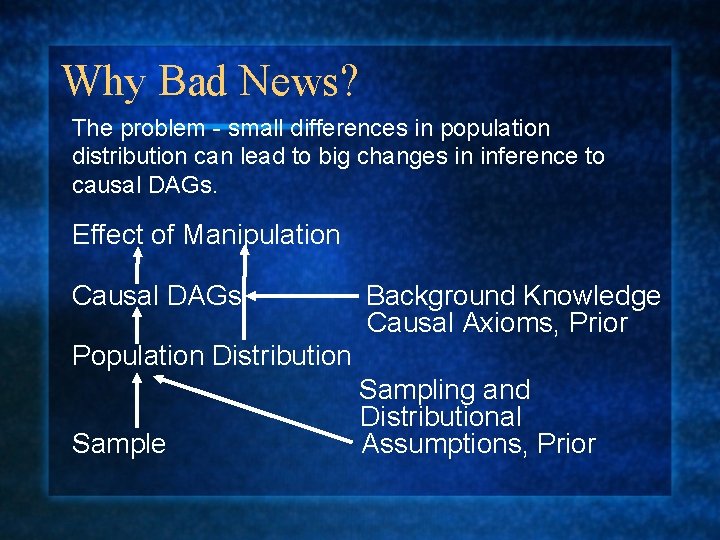 Why Bad News?

The problem - small differences in population distribution can lead to big changes in inference to causal DAGs.

Effect of Manipulation

Causal DAGs

Background Knowledge
Causal Axioms, Prior

Population Distribution

Sampling and
Distributional
Assumptions, Prior

Sample